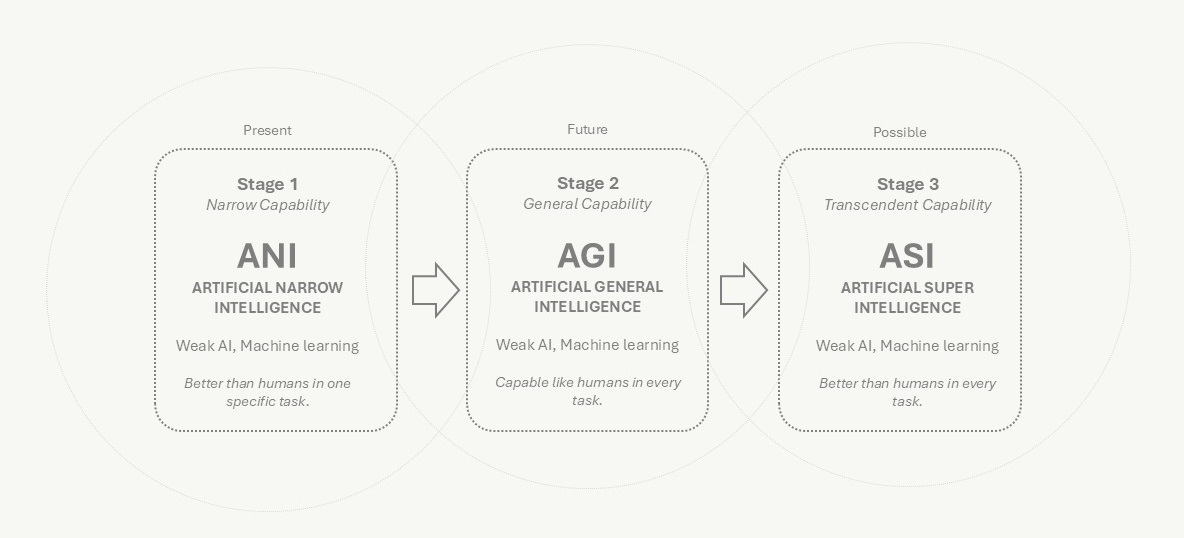 Present

Stage 1
Narrow Capability

ANI
ARTIFICIAL NARROW INTELLIGENCE

Weak AI, Machine learning

Better than humans in one specific task.

Future

Stage 2
General Capability

AGI
ARTIFICIAL GENERAL INTELLIGENCE

Weak AI, Machine learning

Capable like humans in every task.

Possible

Stage 3
Transcendent Capability

ASI
ARTIFICIAL SUPER INTELLIGENCE

Weak AI, Machine learning

Better than humans in every task.